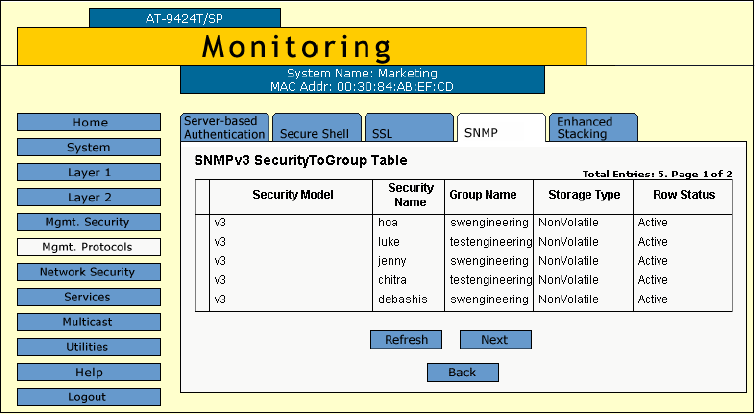 AT-9424T/SP

Monitoring

System Name: Marketing
MAC Addr: 00:30:84:AB:EF:CD

Home
System
Layer 1
Layer 2
Mgmt. Security
Mgmt. Protocols
Network Security
Services
Multicast
Utilities
Help
Logout

Server-based Authentication
Secure Shell
SSL
SNMP
Enhanced Stacking

SNMPv3 SecurityToGroup Table

Total Entries: 5. Page 1 of 2

| | Security Model | Security Name | Group Name | Storage Type | Row Status |
|---|---|---|---|---|---|
| | v3 | hoa | swengineering | NonVolatile | Active |
| | v3 | luke | testengineering | NonVolatile | Active |
| | v3 | jenny | swengineering | NonVolatile | Active |
| | v3 | chitra | testengineering | NonVolatile | Active |
| | v3 | debashis | swengineering | NonVolatile | Active |

Refresh
Next
Back